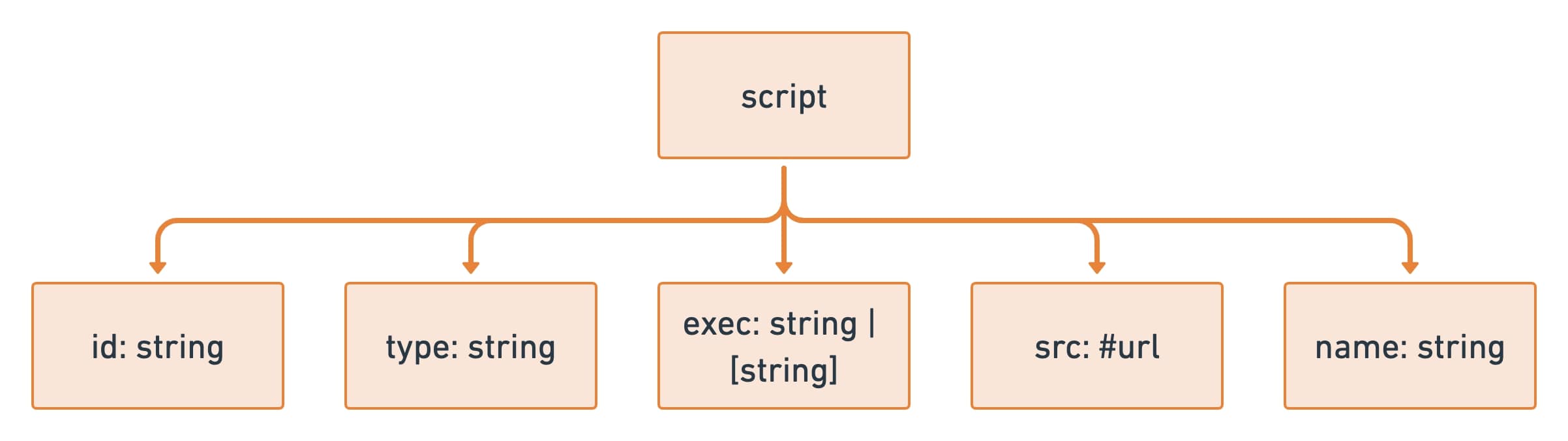 script

id: string

type: string

exec: string | [string]

src: #url

name: string